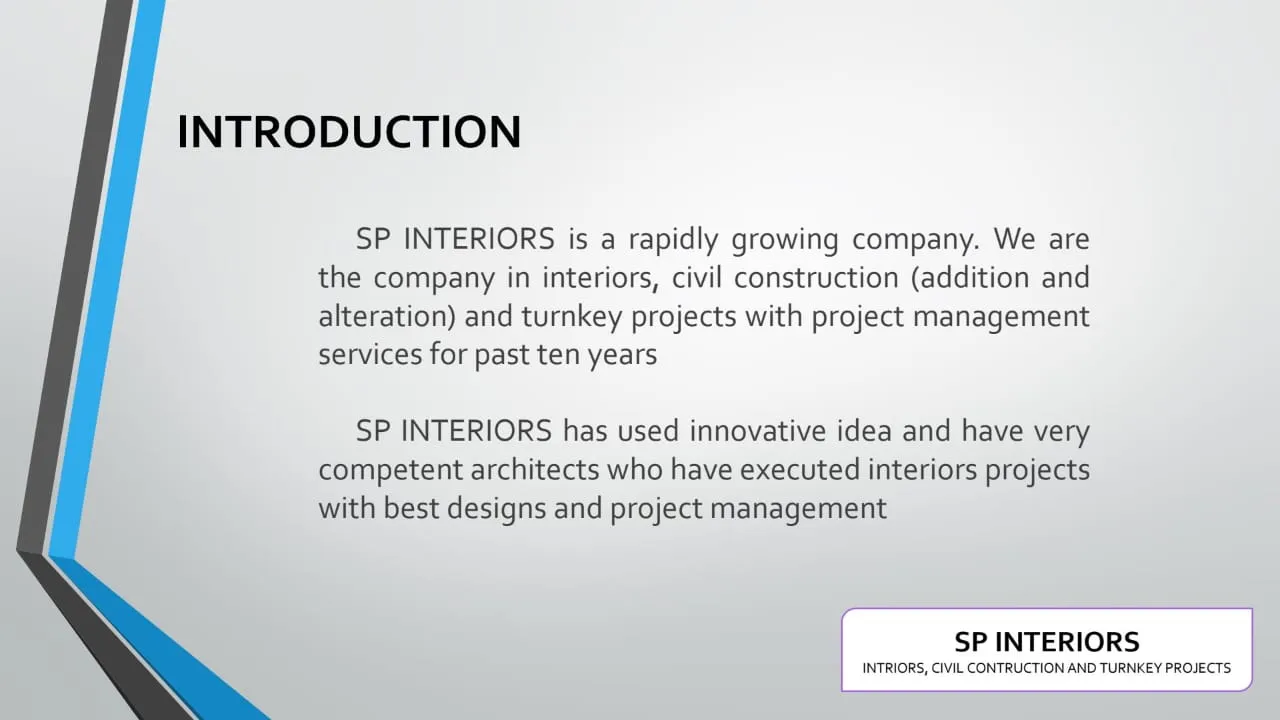 INTRODUCTION

SP INTERIORS is a rapidly growing company. We are the company in interiors, civil construction (addition and alteration) and turnkey projects with project management services for past ten years

SP INTERIORS has used innovative idea and have very competent architects who have executed interiors projects with best designs and project management

SP INTERIORS
INTRIORS, CIVIL CONTRUCTION AND TURNKEY PROJECTS